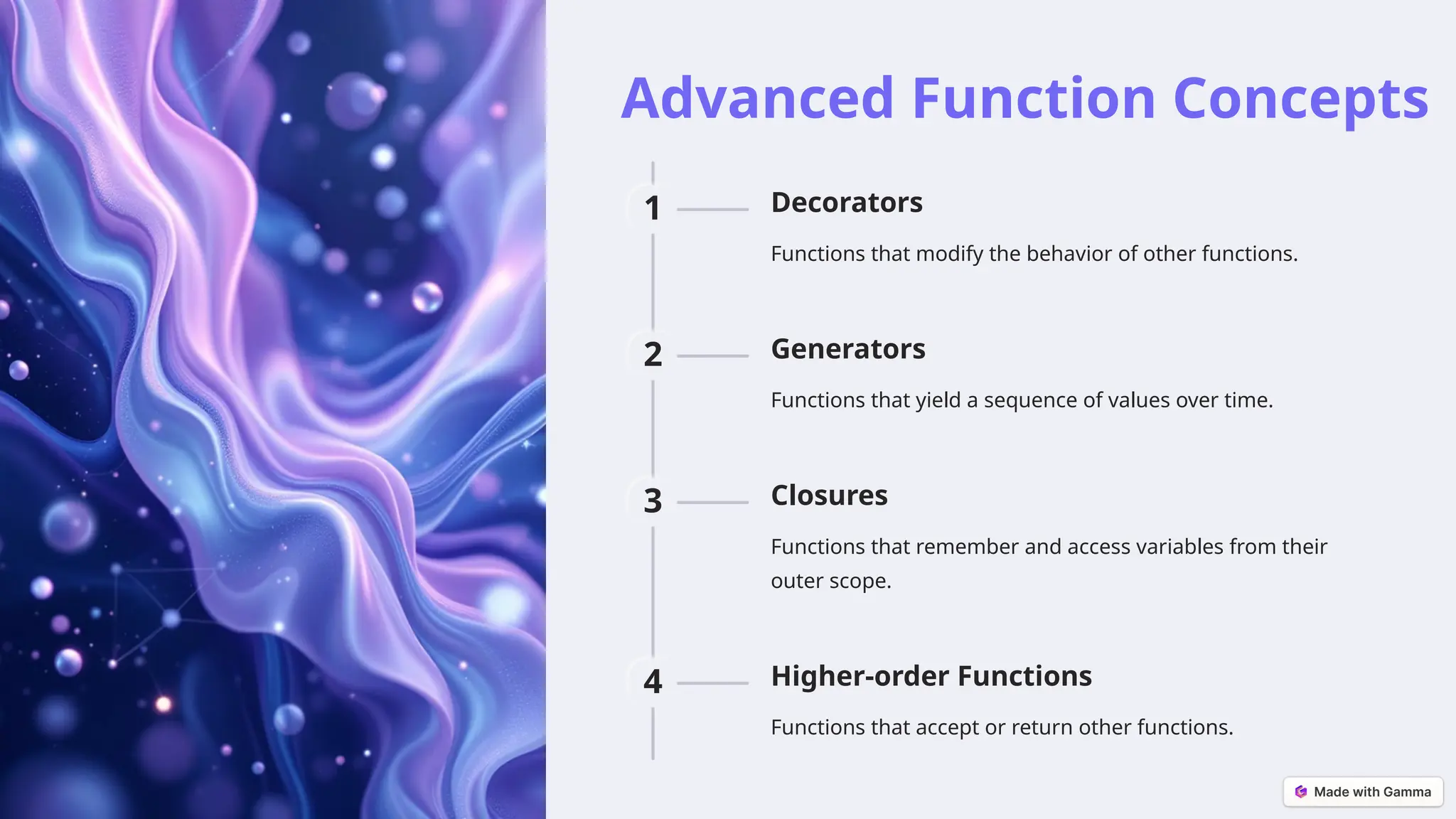 Advanced Function Concepts

1

Decorators

Functions that modify the behavior of other functions.

2

Generators

Functions that yield a sequence of values over time.

3

Closures

Functions that remember and access variables from their outer scope.

4

Higher-order Functions

Functions that accept or return other functions.

Made with Gamma